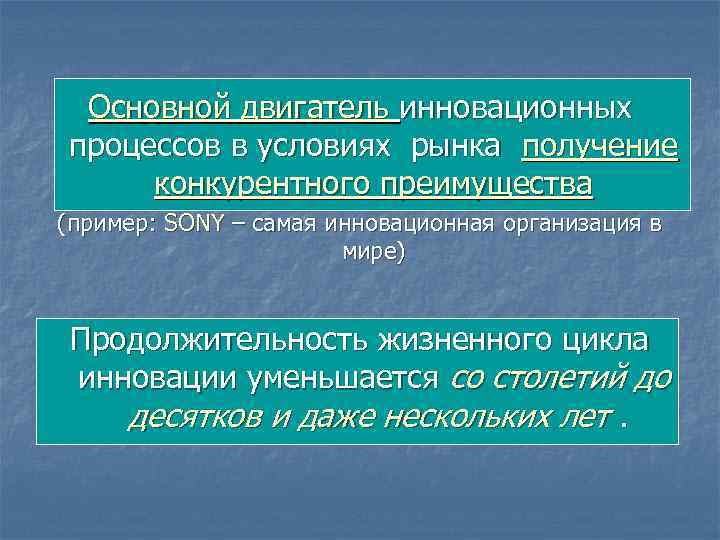 Основной двигатель инновационных процессов в условиях рынка получение конкурентного преимущества

(пример: SONY – самая инновационная организация в мире)

Продолжительность жизненного цикла инновации уменьшается со столетий до десятков и даже нескольких лет .